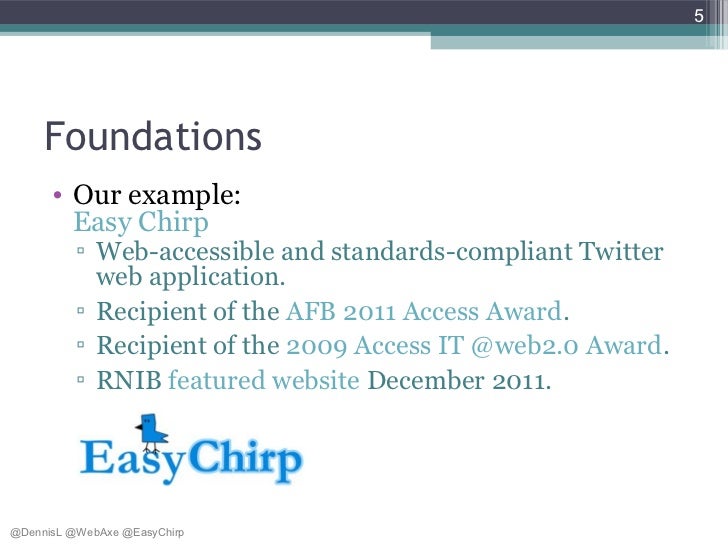 5

Foundations

• Our example: Easy Chirp
▫ Web-accessible and standards-compliant Twitter web application.
▫ Recipient of the AFB 2011 Access Award.
▫ Recipient of the 2009 Access IT @web2.0 Award.
▫ RNIB featured website December 2011.

EasyChirp

@DennisL @WebAxe @EasyChirp